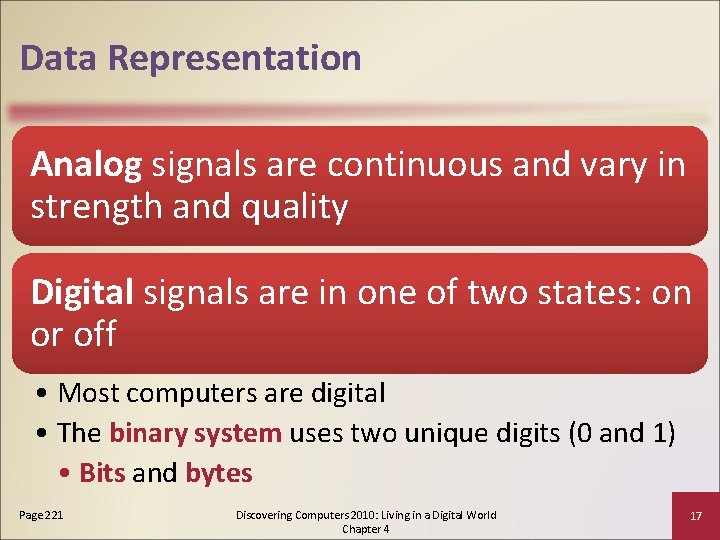 Data Representation

Analog signals are continuous and vary in strength and quality

Digital signals are in one of two states: on or off

• Most computers are digital
• The binary system uses two unique digits (0 and 1)
• Bits and bytes

Page 221

Discovering Computers 2010: Living in a Digital World
Chapter 4

17